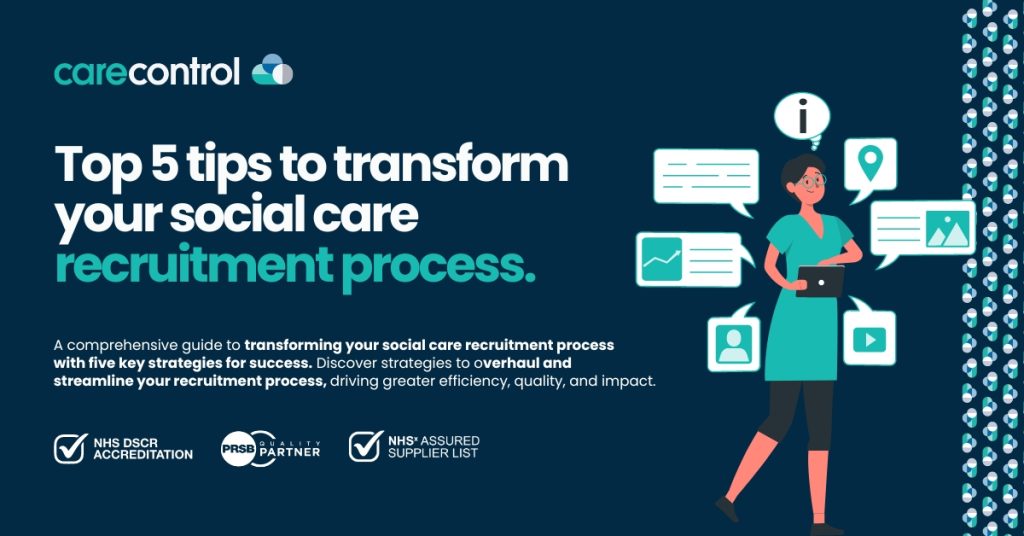 carecontrol

Top 5 tips to transform your social care recruitment process.

A comprehensive guide to transforming your social care recruitment process with five key strategies for success. Discover strategies to overhaul and streamline your recruitment process, driving greater efficiency, quality, and impact.

NHS DSCR ACCREDITATION

PRSB QUALITY PARTNER

NHSx ASSURED SUPPLIER LIST

i